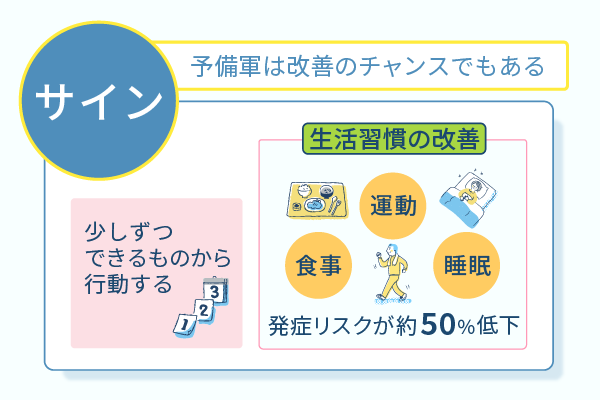 サイン

予備軍は改善のチャンスでもある

少しずつ
できるものから
行動する

1 2 3

生活習慣の改善

運動

食事

睡眠

発症リスクが約50%低下